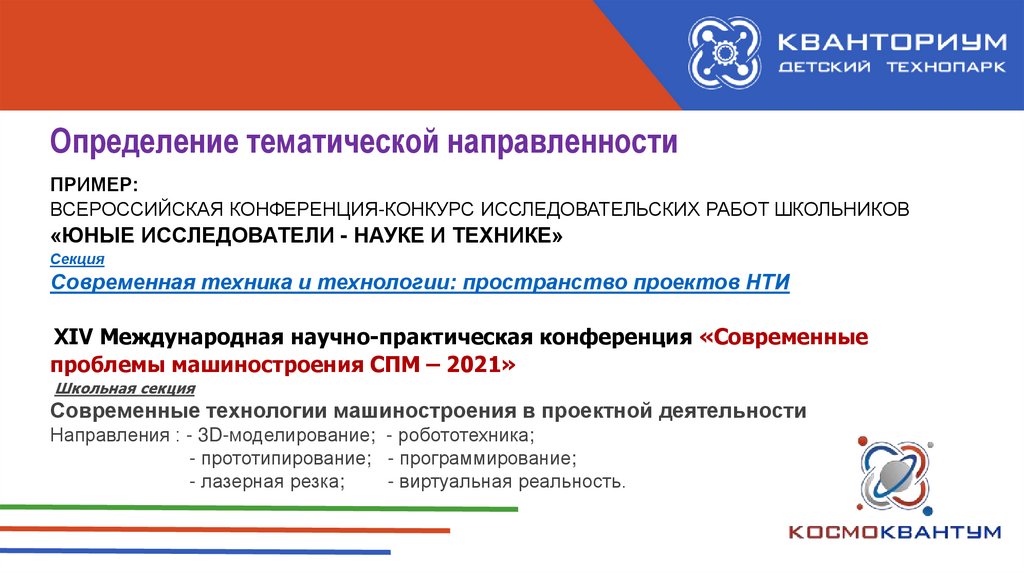 КВАНТОРИУМ
ДЕТСКИЙ ТЕХНОПАРК

Определение тематической направленности

ПРИМЕР:
ВСЕРОССИЙСКАЯ КОНФЕРЕНЦИЯ-КОНКУРС ИССЛЕДОВАТЕЛЬСКИХ РАБОТ ШКОЛЬНИКОВ
«ЮНЫЕ ИССЛЕДОВАТЕЛИ - НАУКЕ И ТЕХНИКЕ»
Секция
Современная техника и технологии: пространство проектов НТИ

XIV Международная научно-практическая конференция «Современные проблемы машиностроения СПМ – 2021»
Школьная секция
Современные технологии машиностроения в проектной деятельности
Направления : - 3D-моделирование; - робототехника;
- прототипирование; - программирование;
- лазерная резка; - виртуальная реальность.

КОСМОКВАНТУМ